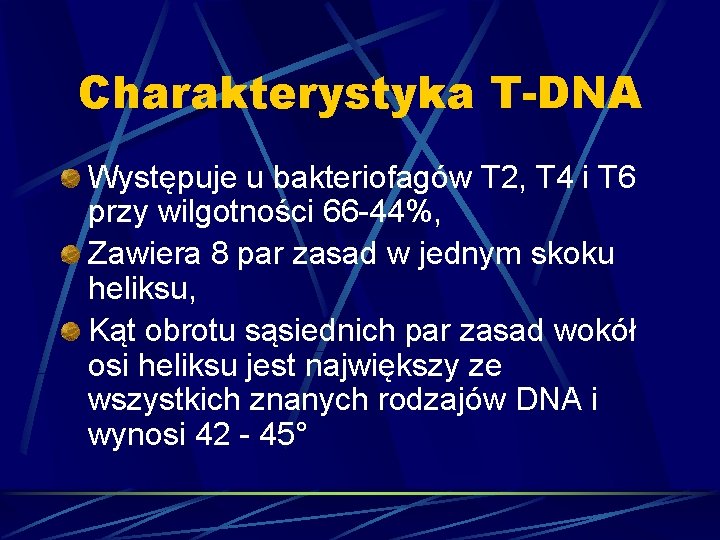 Charakterystyka T-DNA

Występuje u bakteriofagów T2, T4 i T6 przy wilgotności 66-44%,

Zawiera 8 par zasad w jednym skoku heliksu,

Kąt obrotu sąsiednich par zasad wokół osi heliksu jest największy ze wszystkich znanych rodzajów DNA i wynosi 42 - 45°